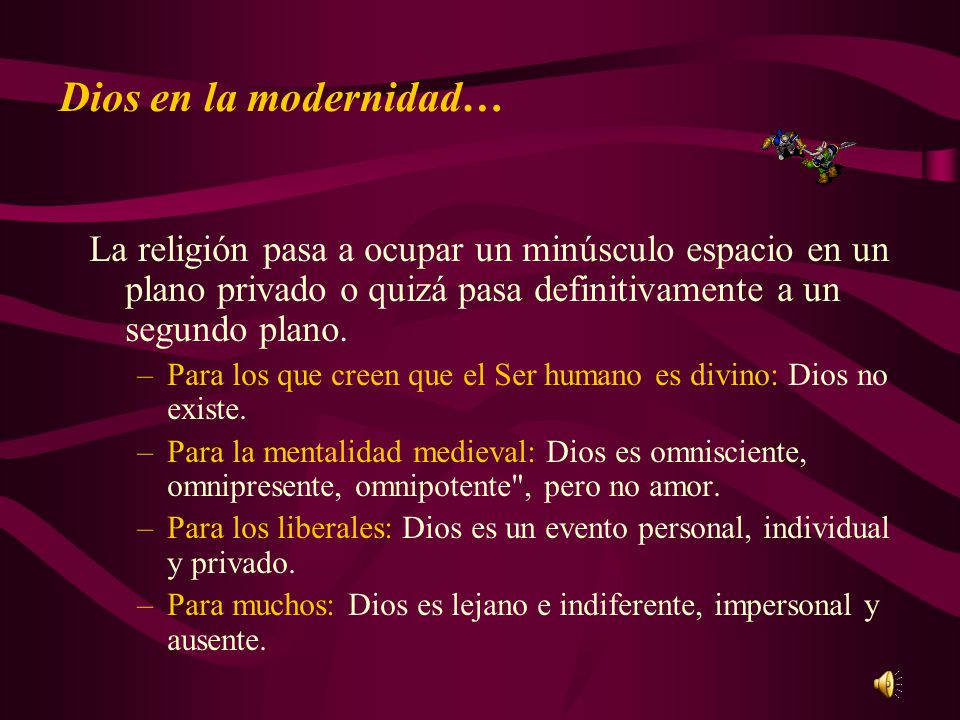 Dios en la modernidad…

La religión pasa a ocupar un minúsculo espacio en un plano privado o quizá pasa definitivamente a un segundo plano.

– Para los que creen que el Ser humano es divino: Dios no existe.
– Para la mentalidad medieval: Dios es omnisciente, omnipresente, omnipotente", pero no amor.
– Para los liberales: Dios es un evento personal, individual y privado.
– Para muchos: Dios es lejano e indiferente, impersonal y ausente.